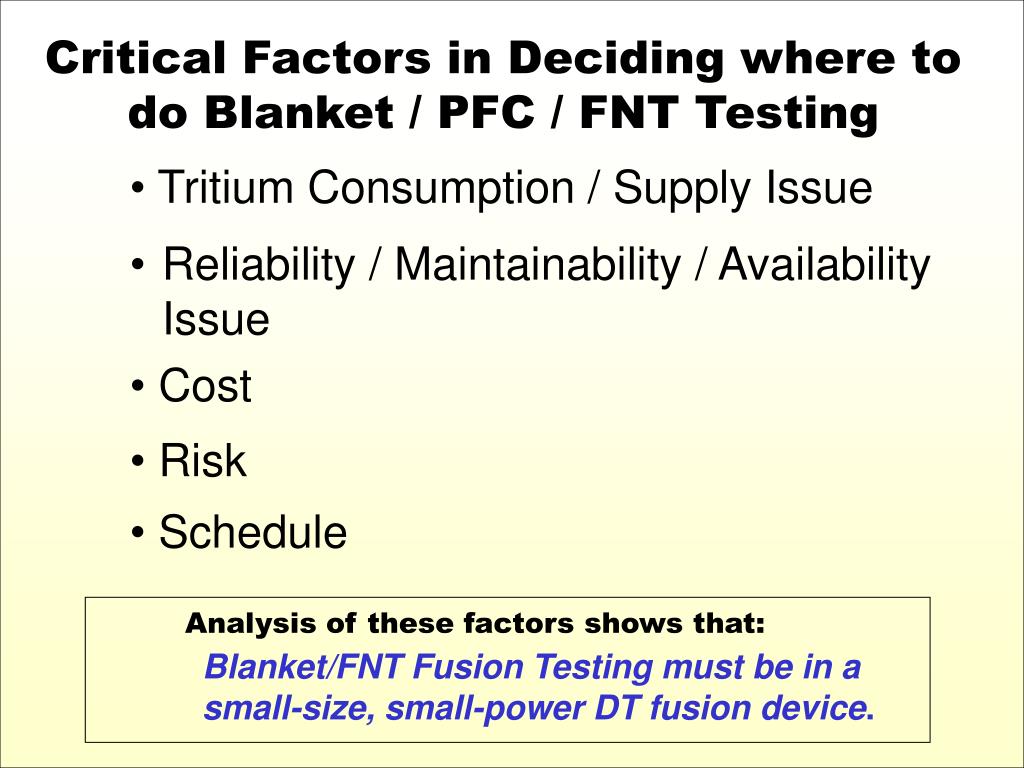 Critical Factors in Deciding where to do Blanket / PFC / FNT Testing

• Tritium Consumption / Supply Issue

• Reliability / Maintainability / Availability Issue

• Cost

• Risk

• Schedule

Analysis of these factors shows that:

Blanket/FNT Fusion Testing must be in a small-size, small-power DT fusion device.